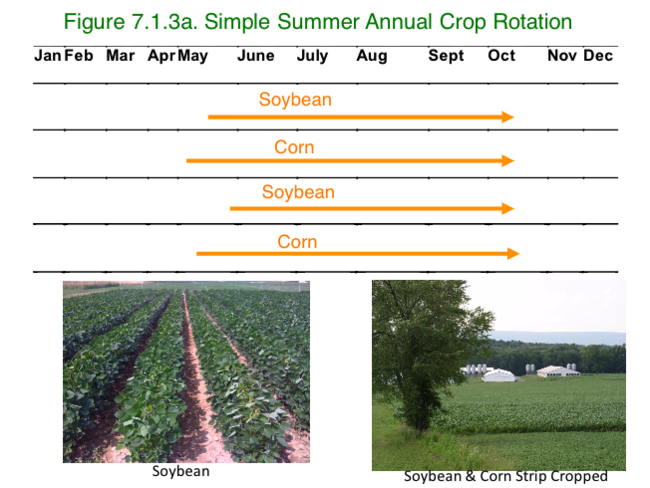 Figure 7.1.3a. Simple Summer Annual Crop Rotation

Jan Feb Mar Apr May June July Aug Sept Oct Nov Dec

Soybean

Corn

Soybean

Corn

Soybean

Soybean & Corn Strip Cropped